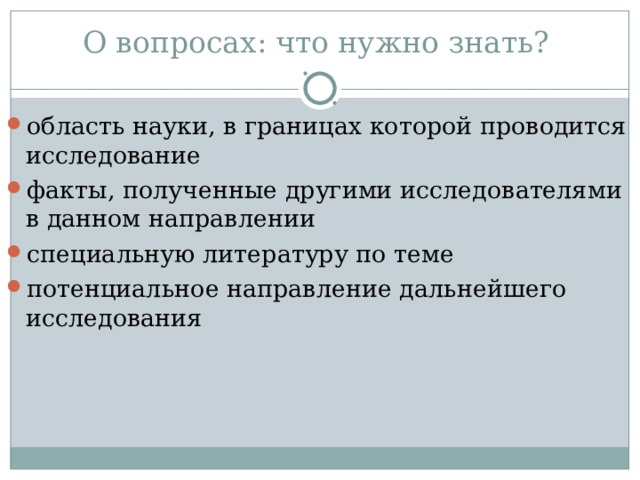 О вопросах: что нужно знать?

- область науки, в границах которой проводится исследование
- факты, полученные другими исследователями в данном направлении
- специальную литературу по теме
- потенциальное направление дальнейшего исследования